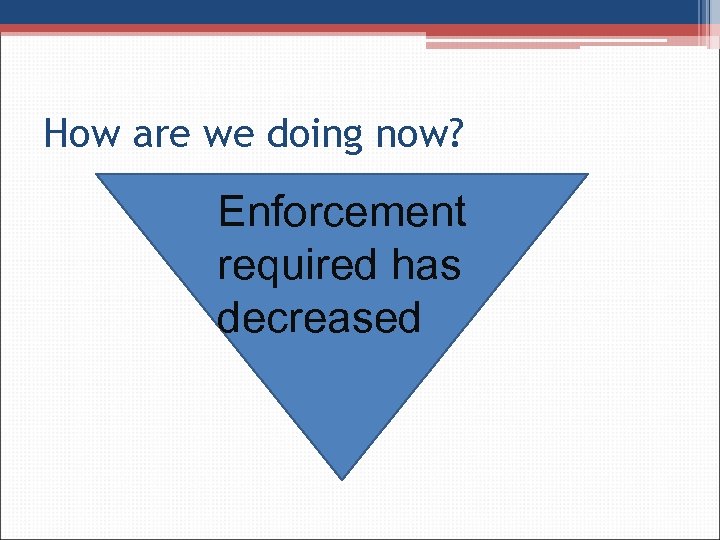 How are we doing now?

Enforcement required has decreased